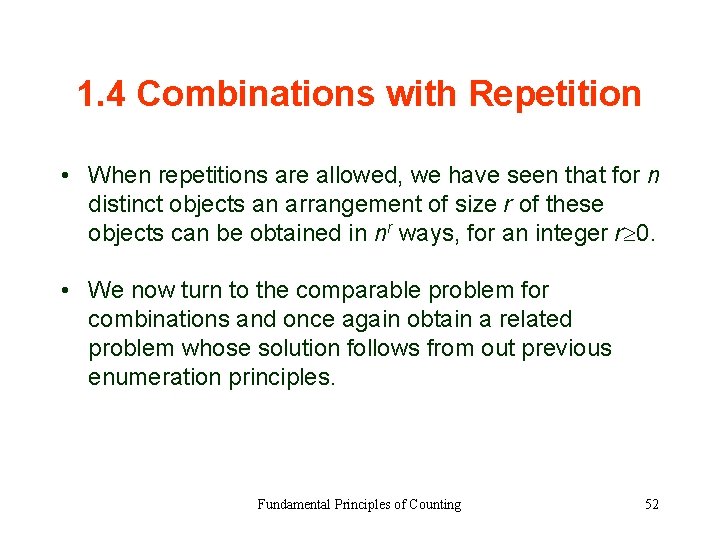 1.4 Combinations with Repetition

• When repetitions are allowed, we have seen that for $n$ distinct objects an arrangement of size $r$ of these objects can be obtained in $n^r$ ways, for an integer $r \geq 0$.

• We now turn to the comparable problem for combinations and once again obtain a related problem whose solution follows from out previous enumeration principles.

Fundamental Principles of Counting

52